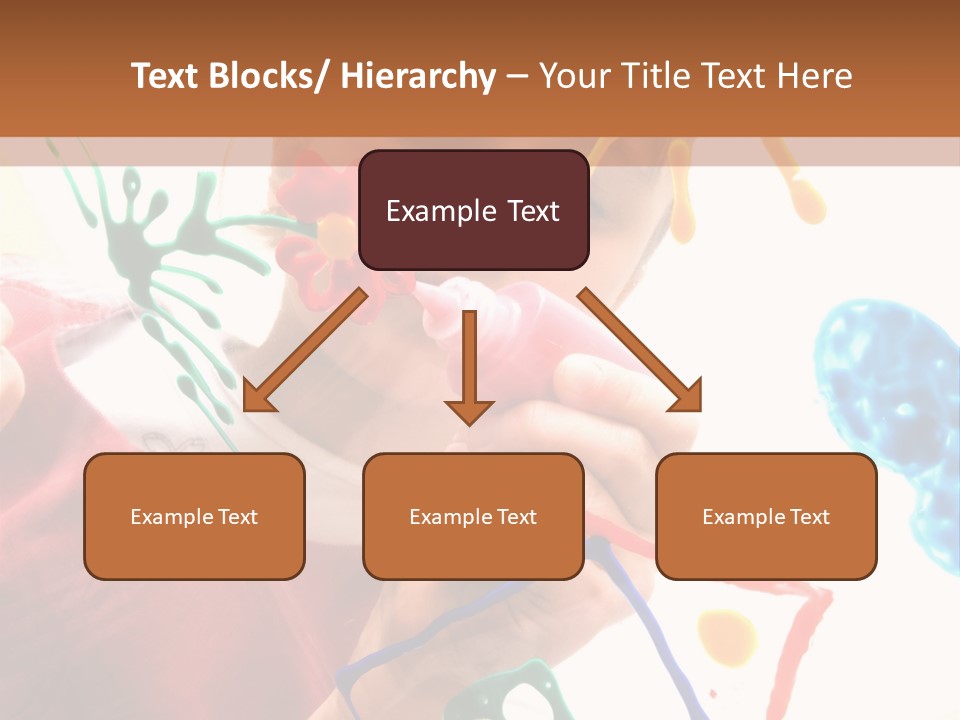 Text Blocks/ Hierarchy – Your Title Text Here

Example Text

Example Text

Example Text

Example Text